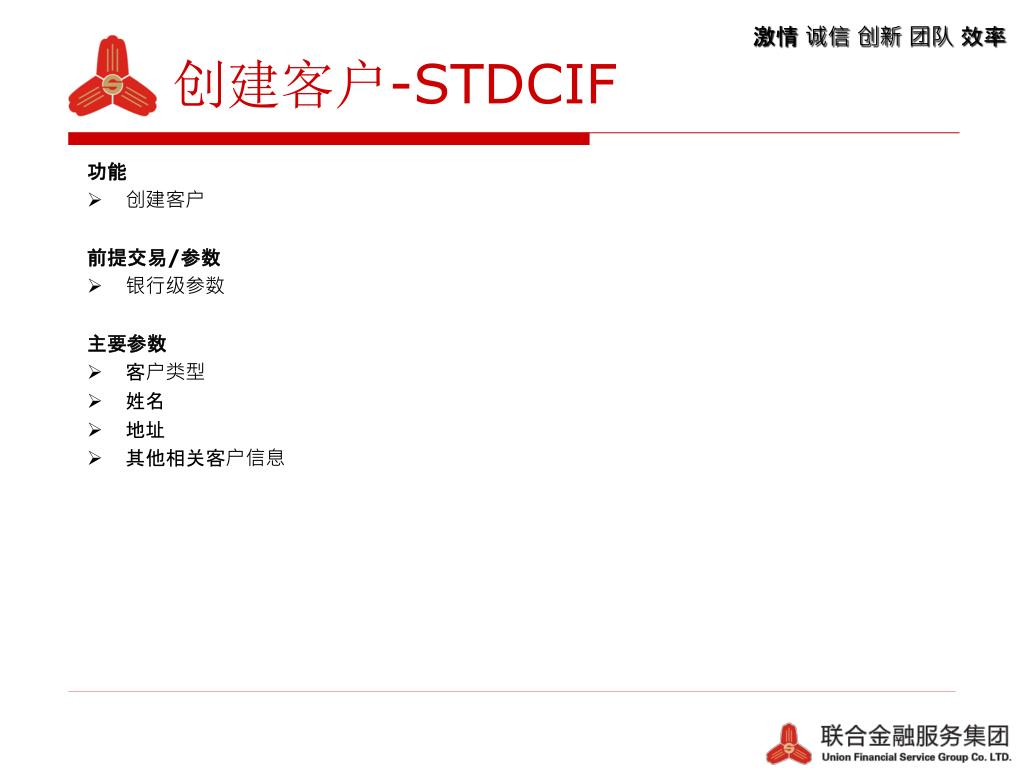 激情 诚信 创新 团队 效率

创建客户-STDCIF

功能
➢ 创建客户

前提交易/参数
➢ 银行级参数

主要参数
➢ 客户类型
➢ 姓名
➢ 地址
➢ 其他相关客户信息

联合金融服务集团
Union Financial Service Group Co. LTD.